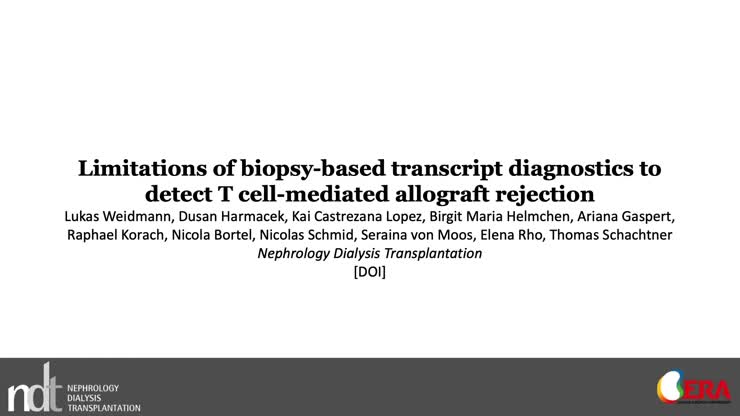 Limitations of biopsy-based transcript diagnostics to detect T cell-mediated allograft rejection

Lukas Weidmann, Dusan Harmacek, Kai Castrezana Lopez, Birgit Maria Helmchen, Ariana Gaspert, Raphael Korach, Nicola Bortel, Nicolas Schmid, Seraina von Moos, Elena Rho, Thomas Schachtner

Nephrology Dialysis Transplantation

[DOI]

ndt NEPHROLOGY DIALYSIS TRANSPLANTATION

ERA